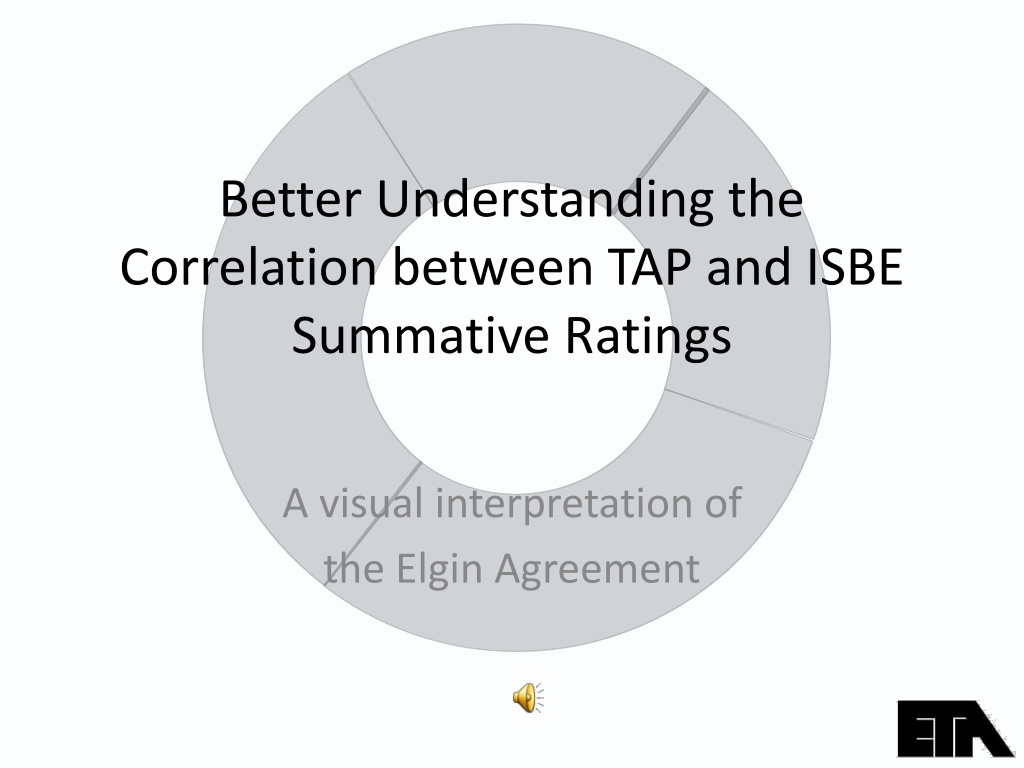 Better Understanding the Correlation between TAP and ISBE Summative Ratings

A visual interpretation of the Elgin Agreement

ETA